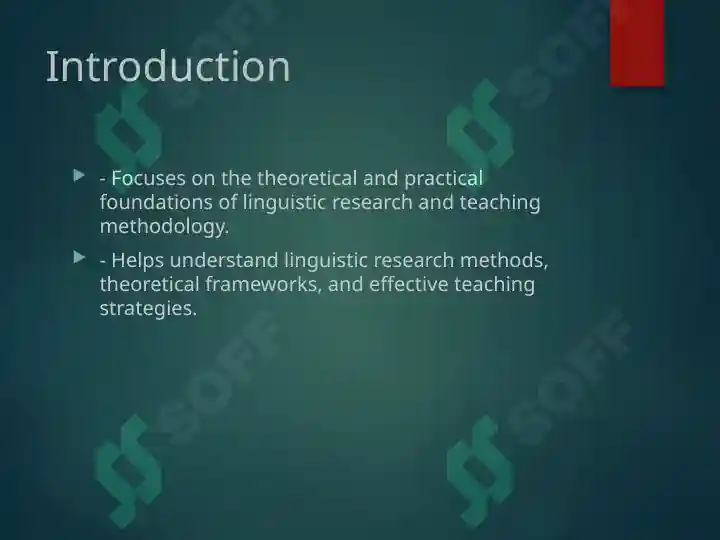 Introduction

- Focuses on the theoretical and practical foundations of linguistic research and teaching methodology.

- Helps understand linguistic research methods, theoretical frameworks, and effective teaching strategies.

SOFF SOFF SOFF SOFF